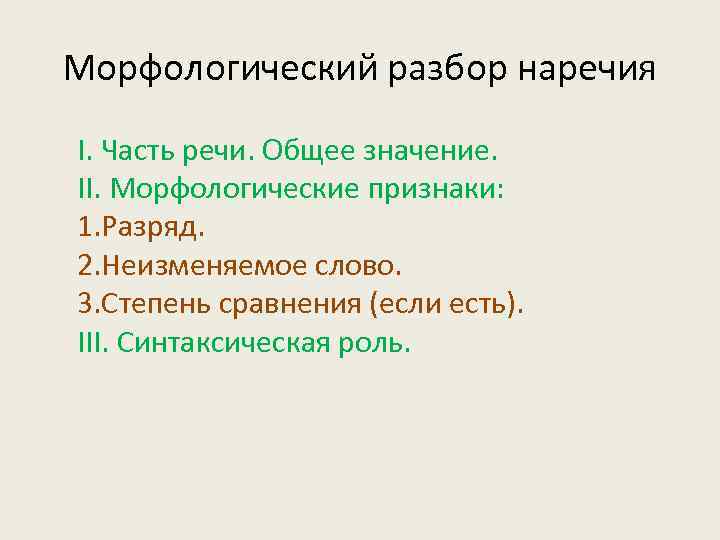 Морфологический разбор наречия

I. Часть речи. Общее значение.
II. Морфологические признаки:
1.Разряд.
2.Неизменяемое слово.
3.Степень сравнения (если есть).
III. Синтаксическая роль.